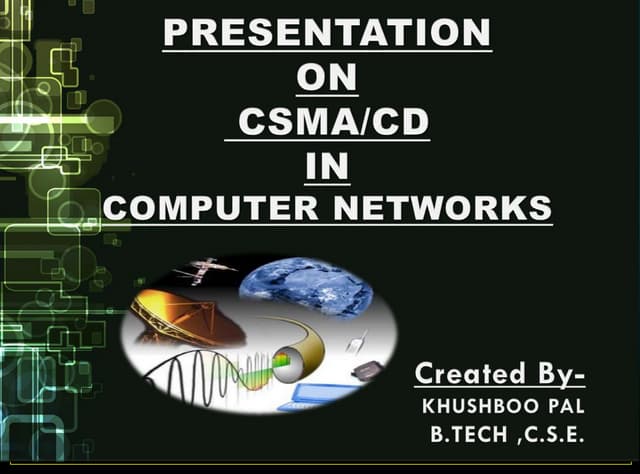 PRESENTATION
ON
CSMA/CD
IN
COMPUTER NETWORKS

Created By-
KHUSHBOO PAL
B.TECH ,C.S.E.